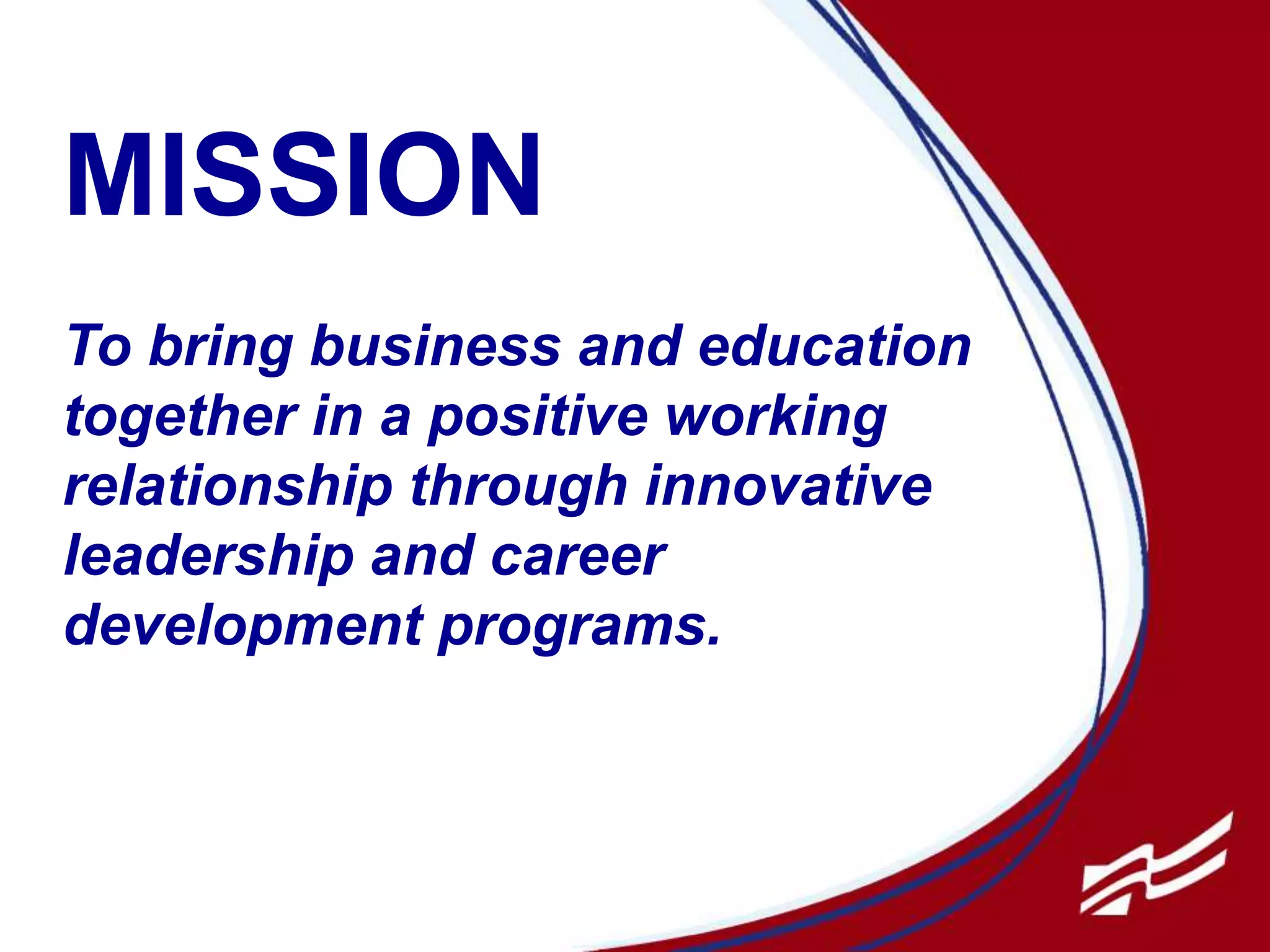 MISSION

To bring business and education together in a positive working relationship through innovative leadership and career development programs.